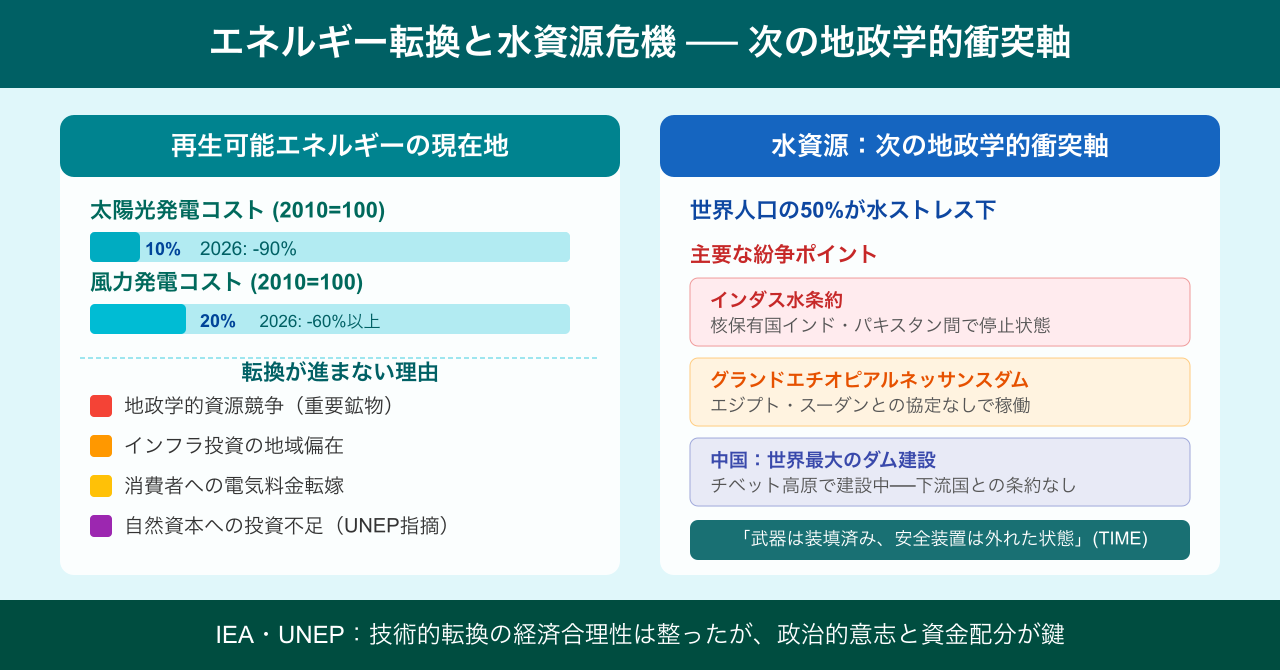 エネルギー転換と水資源危機 ── 次の地政学的衝突軸

再生可能エネルギーの現在地

太陽光発電コスト (2010=100)

10% 2026: -90%

風力発電コスト (2010=100)

20% 2026: -60%以上

転換が進まない理由

地政学的資源競争（重要鉱物）

インフラ投資の地域偏在

消費者への電気料金転嫁

自然資本への投資不足（UNEP指摘）

水資源：次の地政学的衝突軸

世界人口の50%が水ストレス下

主要な紛争ポイント

インダス水条約
核保有国インド・パキスタン間で停止状態

グランドエチオピアルネッサンスダム
エジプト・スーダンとの協定なしで稼働

中国：世界最大のダム建設
チベット高原で建設中──下流国との条約なし

「武器は装填済み、安全装置は外れた状態」(TIME)

IEA・UNEP：技術的転換の経済合理性は整ったが、政治的意志と資金配分が鍵